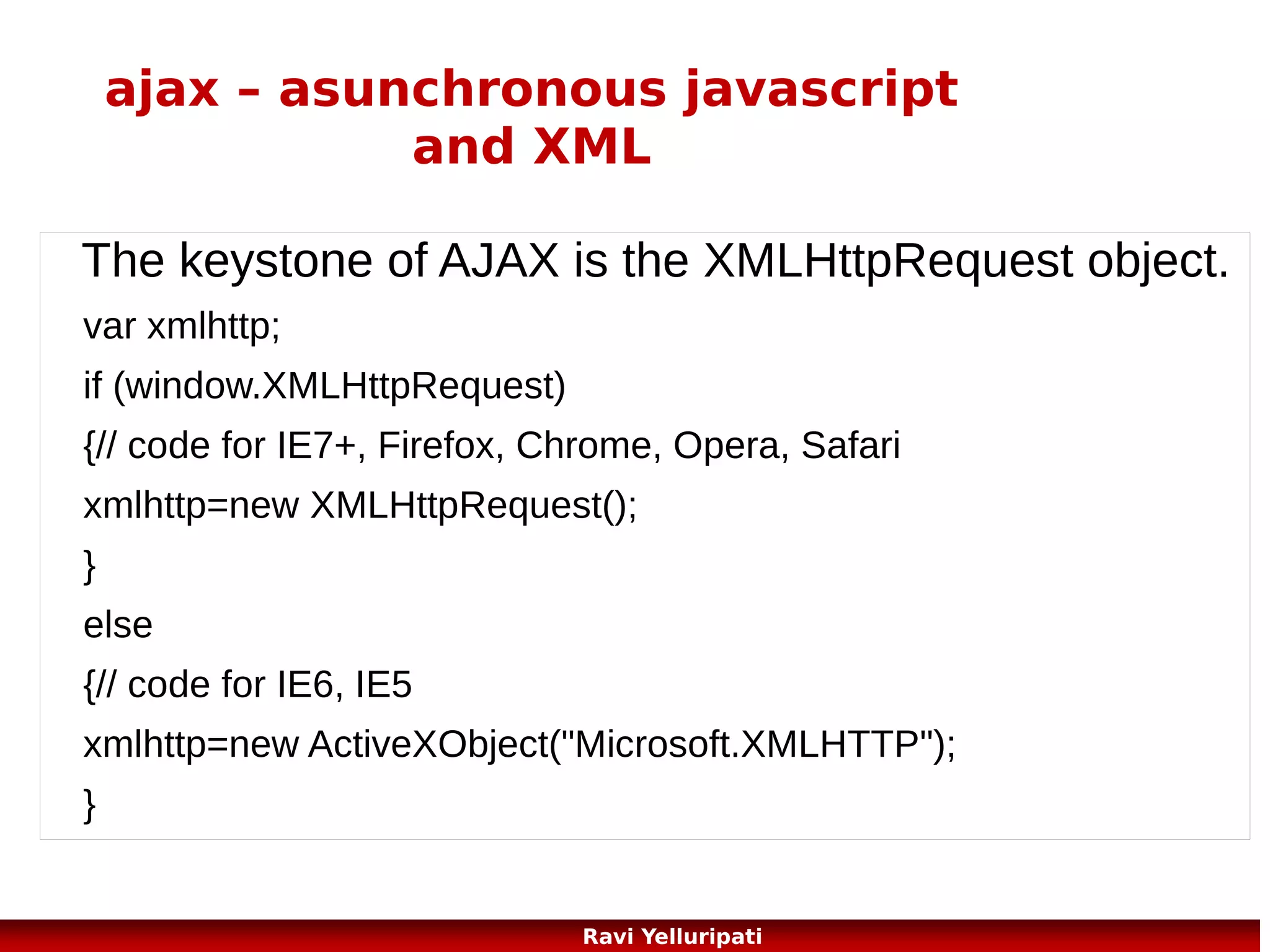 ajax – asunchronous javascript and XML

The keystone of AJAX is the XMLHttpRequest object.

var xmlhttp;

if (window.XMLHttpRequest)

{// code for IE7+, Firefox, Chrome, Opera, Safari

xmlhttp=new XMLHttpRequest();

}

else

{// code for IE6, IE5

xmlhttp=new ActiveXObject("Microsoft.XMLHTTP");

}

Ravi Yelluripati